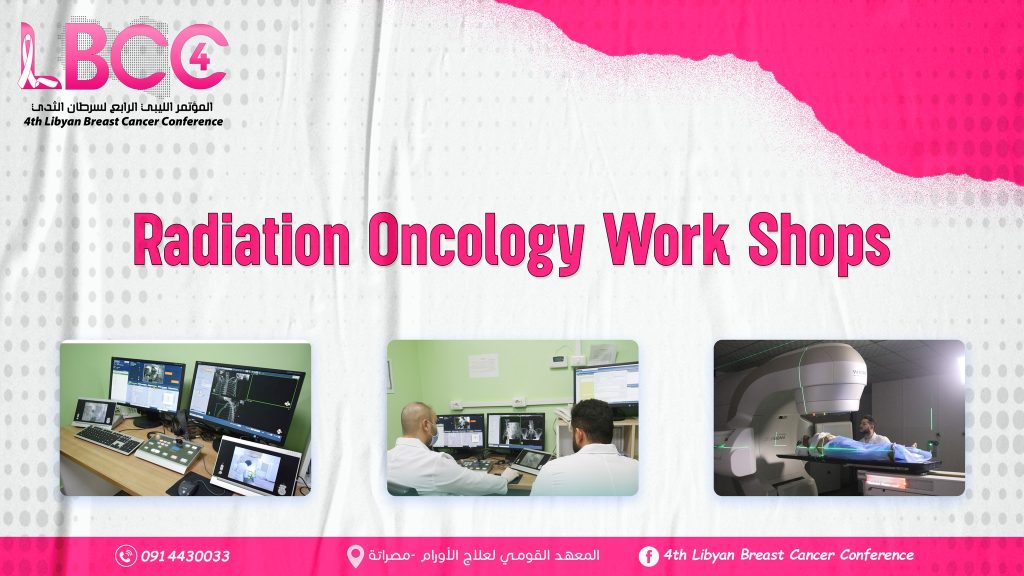 LBCC 4
المؤتمر الليبي الرابع لسرطان الثدي
4th Libyan Breast Cancer Conference

Radiation Oncology Work Shops

0914430033
المعهد القومي لعلاج الأورام -مصراتة
4th Libyan Breast Cancer Conference